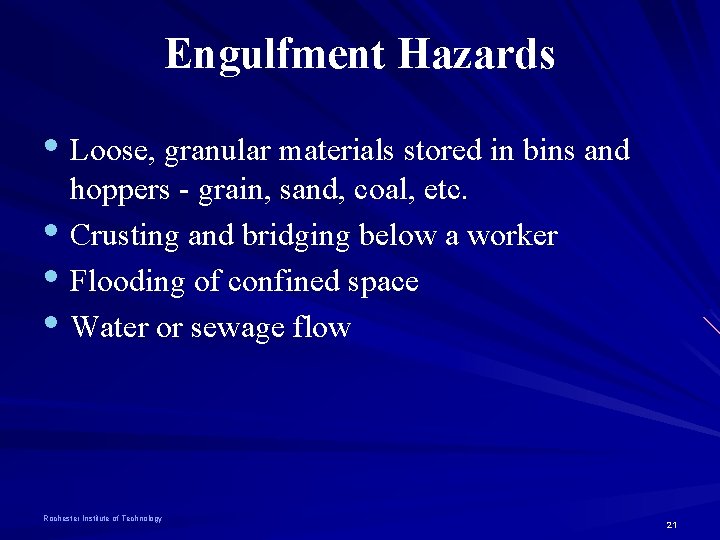 Engulfment Hazards

• Loose, granular materials stored in bins and hoppers - grain, sand, coal, etc.
• Crusting and bridging below a worker
• Flooding of confined space
• Water or sewage flow

Rochester Institute of Technology

21